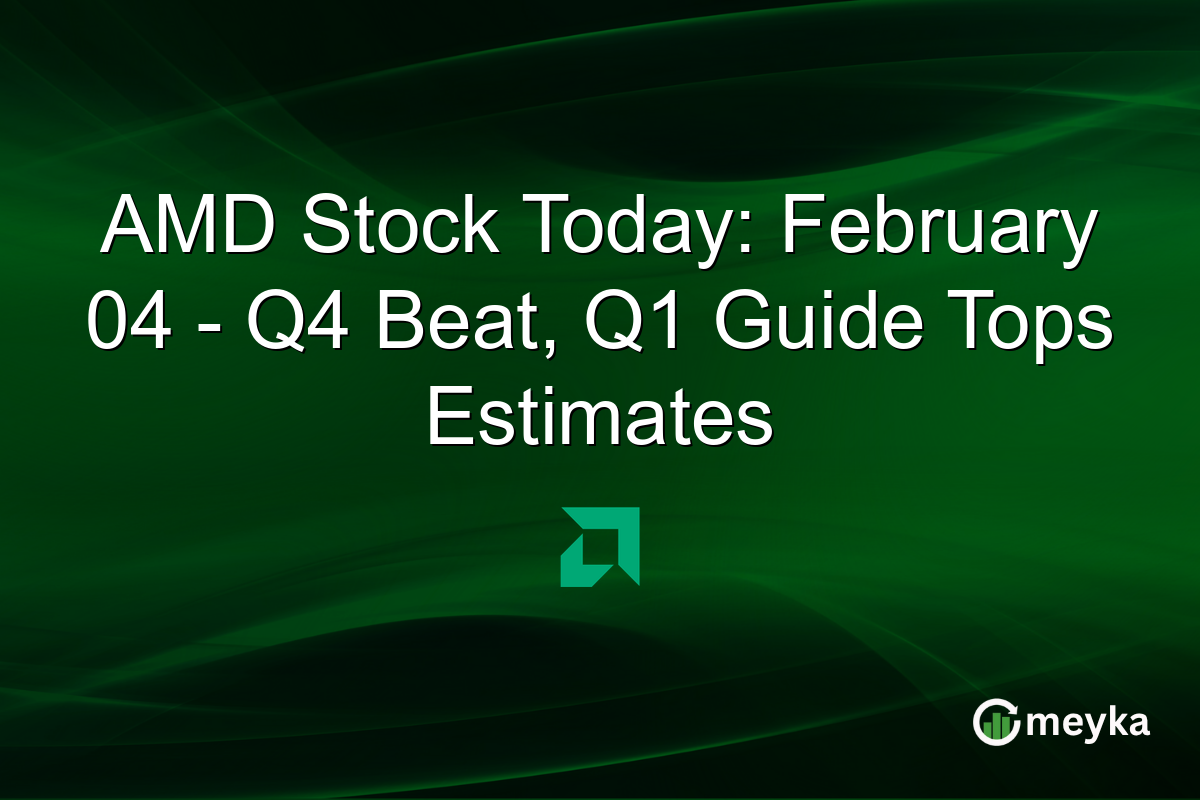 AMD Stock Today: February 04 - Q4 Beat, Q1 Guide Tops Estimates

meyka